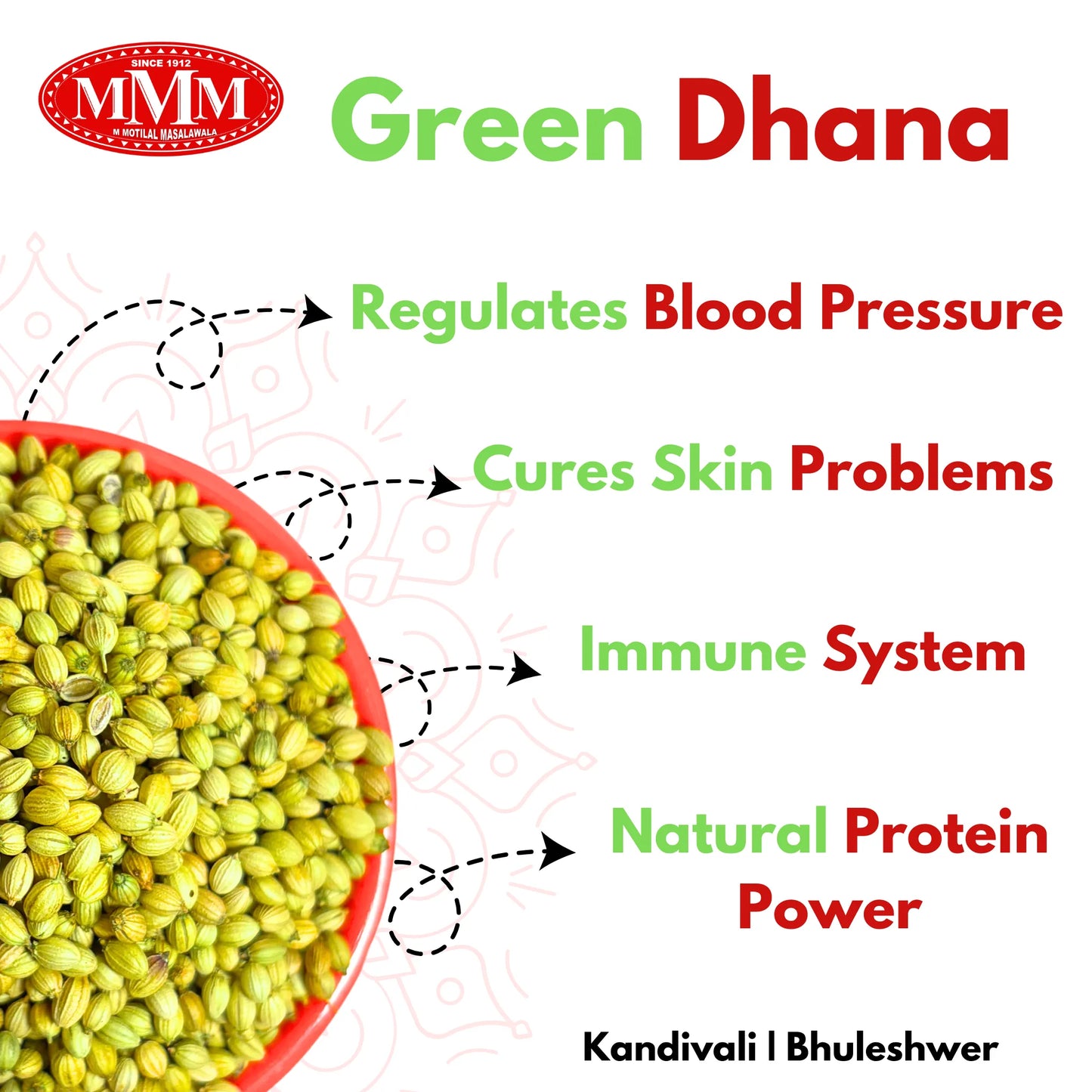 SINCE 1912
MMM
M MOTILAL MASALAWALA

Green Dhana

Regulates Blood Pressure

Cures Skin Problems

Immune System

Natural Protein Power

Kandivali | Bhuleshwer